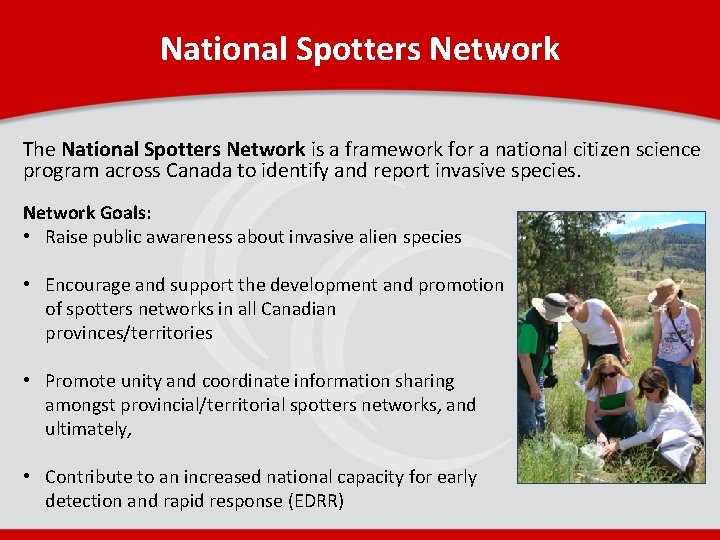 National Spotters Network

The National Spotters Network is a framework for a national citizen science program across Canada to identify and report invasive species.

Network Goals:

• Raise public awareness about invasive alien species

• Encourage and support the development and promotion of spotters networks in all Canadian provinces/territories

• Promote unity and coordinate information sharing amongst provincial/territorial spotters networks, and ultimately,

• Contribute to an increased national capacity for early detection and rapid response (EDRR)